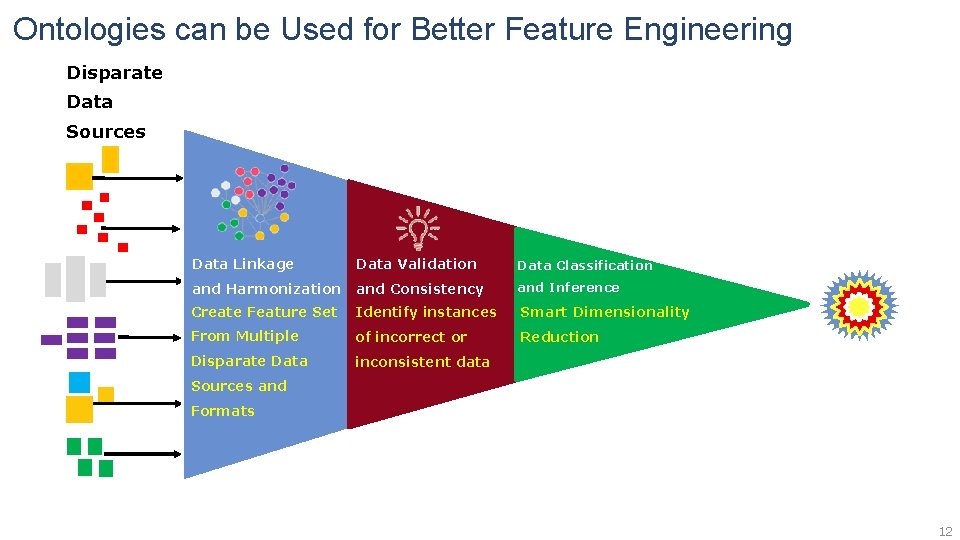 Ontologies can be Used for Better Feature Engineering

Disparate Data Sources

Data Linkage and Harmonization
Create Feature Set From Multiple Disparate Data Sources and Formats

Data Validation and Consistency
Identify instances of incorrect or inconsistent data

Data Classification and Inference
Smart Dimensionality Reduction

12